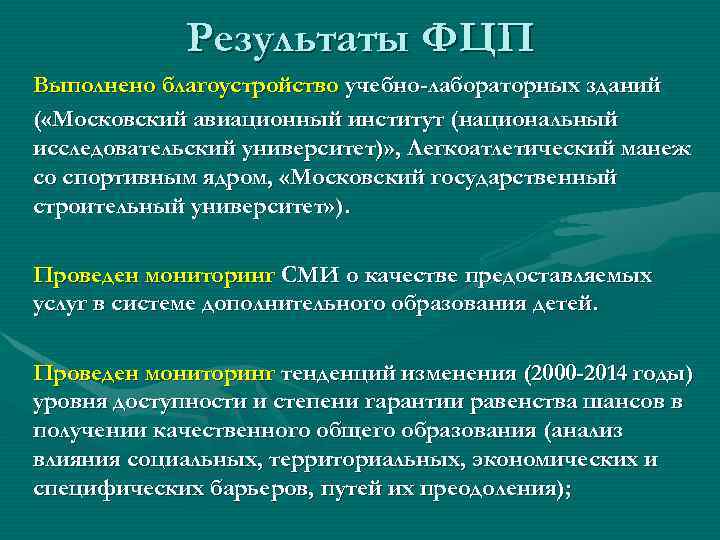 Результаты ФЦП

Выполнено благоустройство учебно-лабораторных зданий («Московский авиационный институт (национальный исследовательский университет)», Легкоатлетический манеж со спортивным ядром, «Московский государственный строительный университет»).

Проведен мониторинг СМИ о качестве предоставляемых услуг в системе дополнительного образования детей.

Проведен мониторинг тенденций изменения (2000-2014 годы) уровня доступности и степени гарантии равенства шансов в получении качественного общего образования (анализ влияния социальных, территориальных, экономических и специфических барьеров, путей их преодоления);